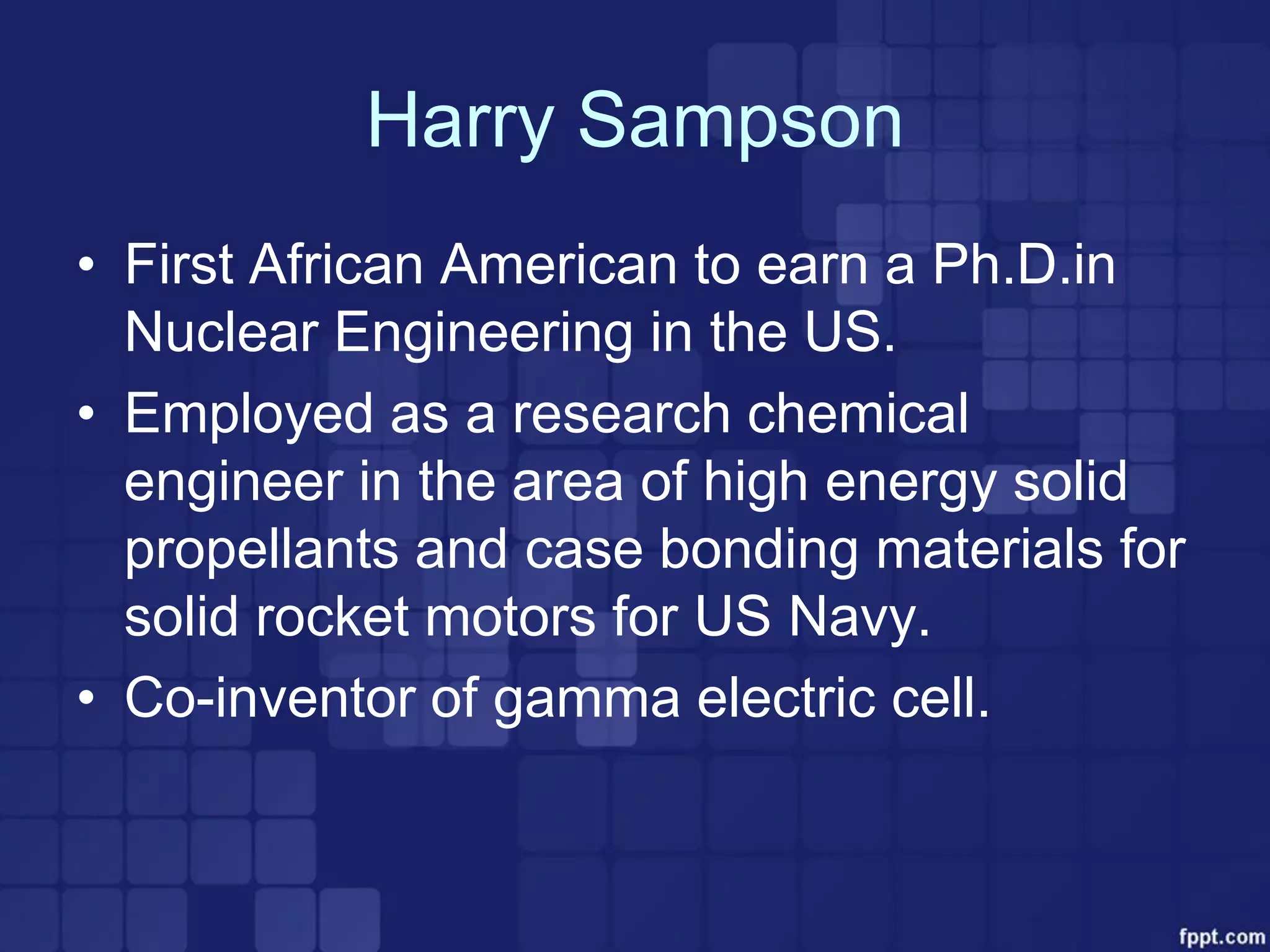 Harry Sampson

• First African American to earn a Ph.D.in Nuclear Engineering in the US.
• Employed as a research chemical engineer in the area of high energy solid propellants and case bonding materials for solid rocket motors for US Navy.
• Co-inventor of gamma electric cell.

fppt.com